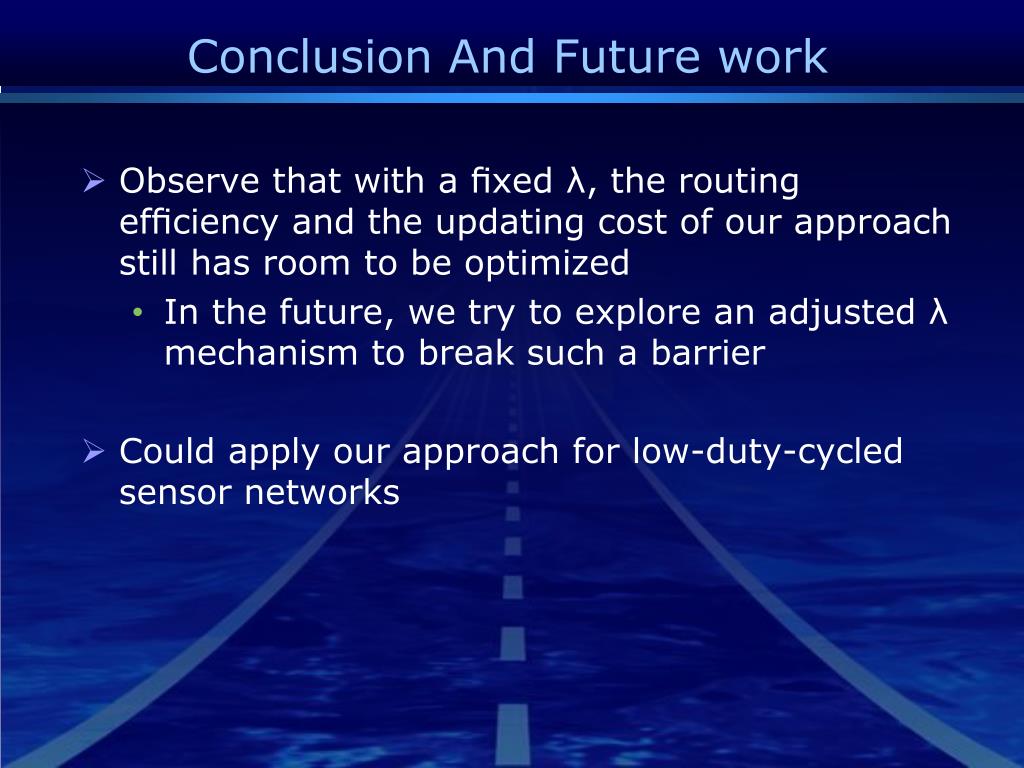 Conclusion And Future work

➢ Observe that with a fixed λ, the routing efficiency and the updating cost of our approach still has room to be optimized

• In the future, we try to explore an adjusted λ mechanism to break such a barrier

➢ Could apply our approach for low-duty-cycled sensor networks